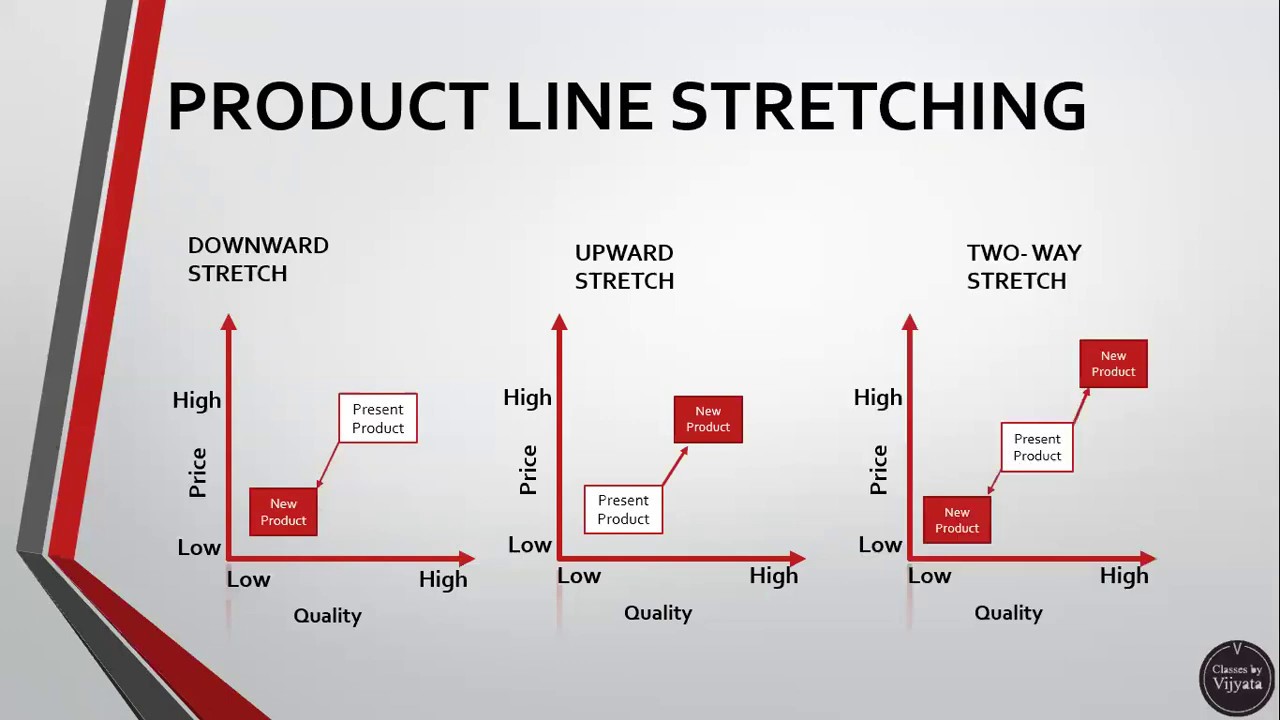 PRODUCT LINE STRETCHING

DOWNWARD STRETCH

High
Price
Low
Present Product
New Product
Low
High
Quality

UPWARD STRETCH

High
Price
Low
New Product
Present Product
Low
High
Quality

TWO- WAY STRETCH

High
Price
Low
New Product
Present Product
New Product
Low
High
Quality

V
Classes by Vijyata